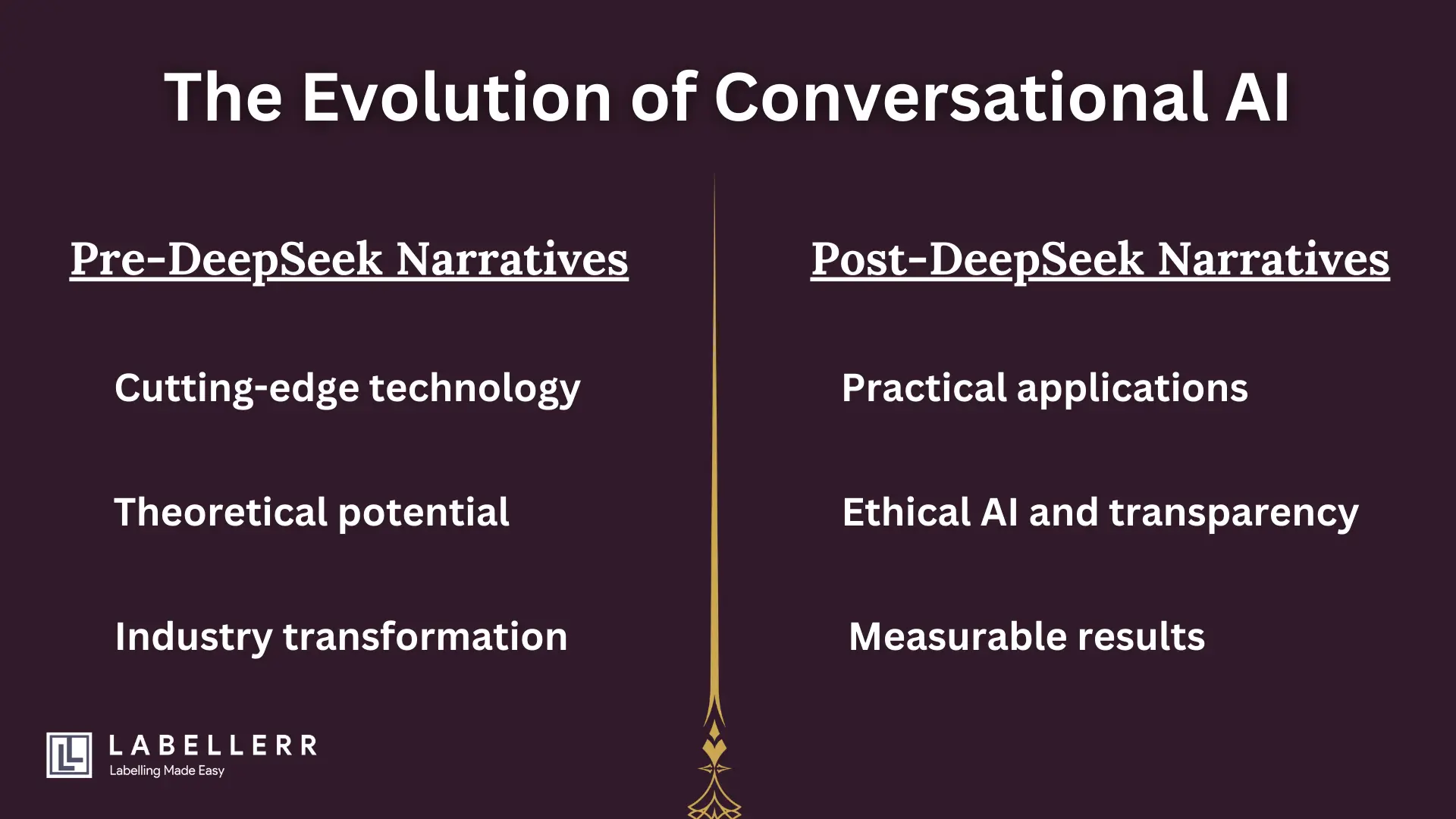 The Evolution of Conversational AI

Pre-DeepSeek Narratives

Cutting-edge technology

Theoretical potential

Industry transformation

Post-DeepSeek Narratives

Practical applications

Ethical AI and transparency

Measurable results

LABELLERR
Labelling Made Easy